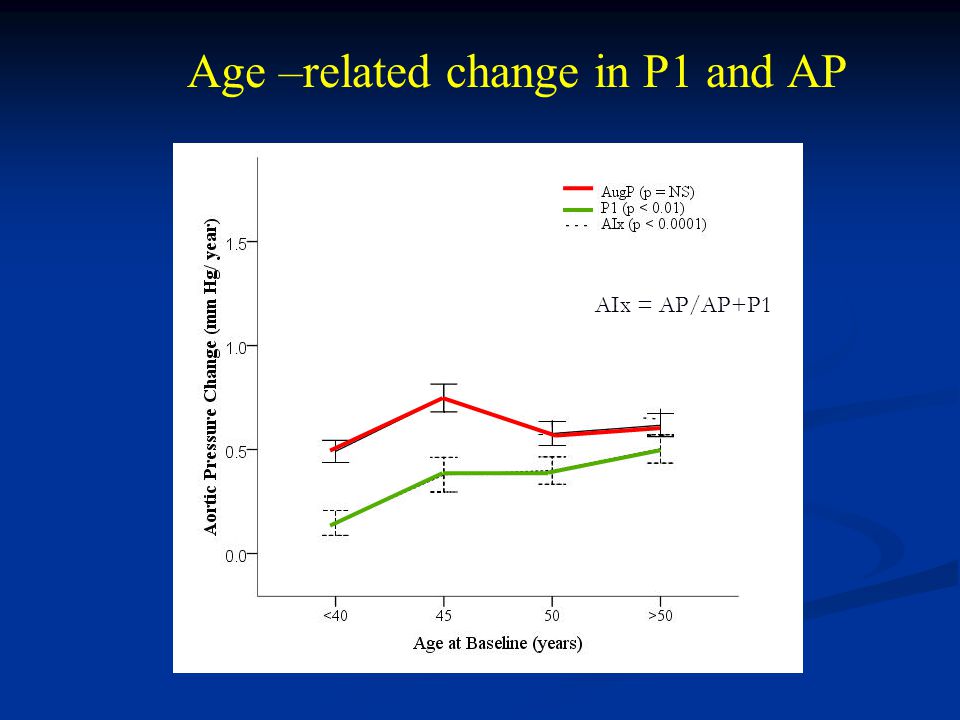 Age –related change in P1 and AP

AugP (p = NS)
P1 (p < 0.01)
AIx (p < 0.0001)

AIx = AP/AP+P1

Aortic Pressure Change (mm Hg/ year)

1.5
1.0
0.5
0.0

<40
45
50
>50

Age at Baseline (years)